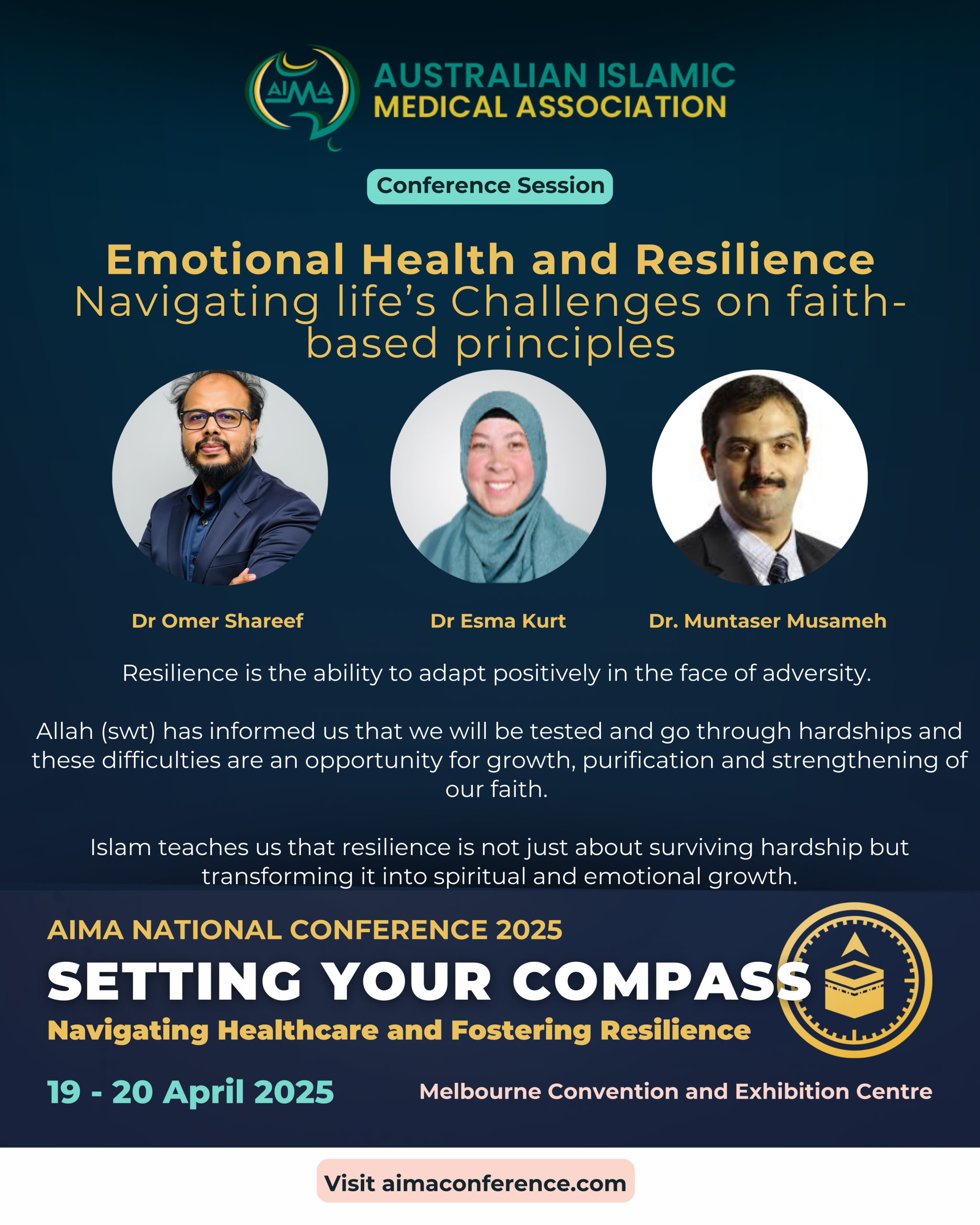 AIMA
AUSTRALIAN ISLAMIC MEDICAL ASSOCIATION

Conference Session

Emotional Health and Resilience
Navigating life's Challenges on faith-based principles

Dr Omer Shareef

Dr Esma Kurt

Dr. Muntaser Musameh

Resilience is the ability to adapt positively in the face of adversity.

Allah (swt) has informed us that we will be tested and go through hardships and these difficulties are an opportunity for growth, purification and strengthening of our faith.

Islam teaches us that resilience is not just about surviving hardship but transforming it into spiritual and emotional growth.

AIMA NATIONAL CONFERENCE 2025
SETTING YOUR COMPASS
Navigating Healthcare and Fostering Resilience

19 - 20 April 2025

Melbourne Convention and Exhibition Centre

Visit aimaconference.com